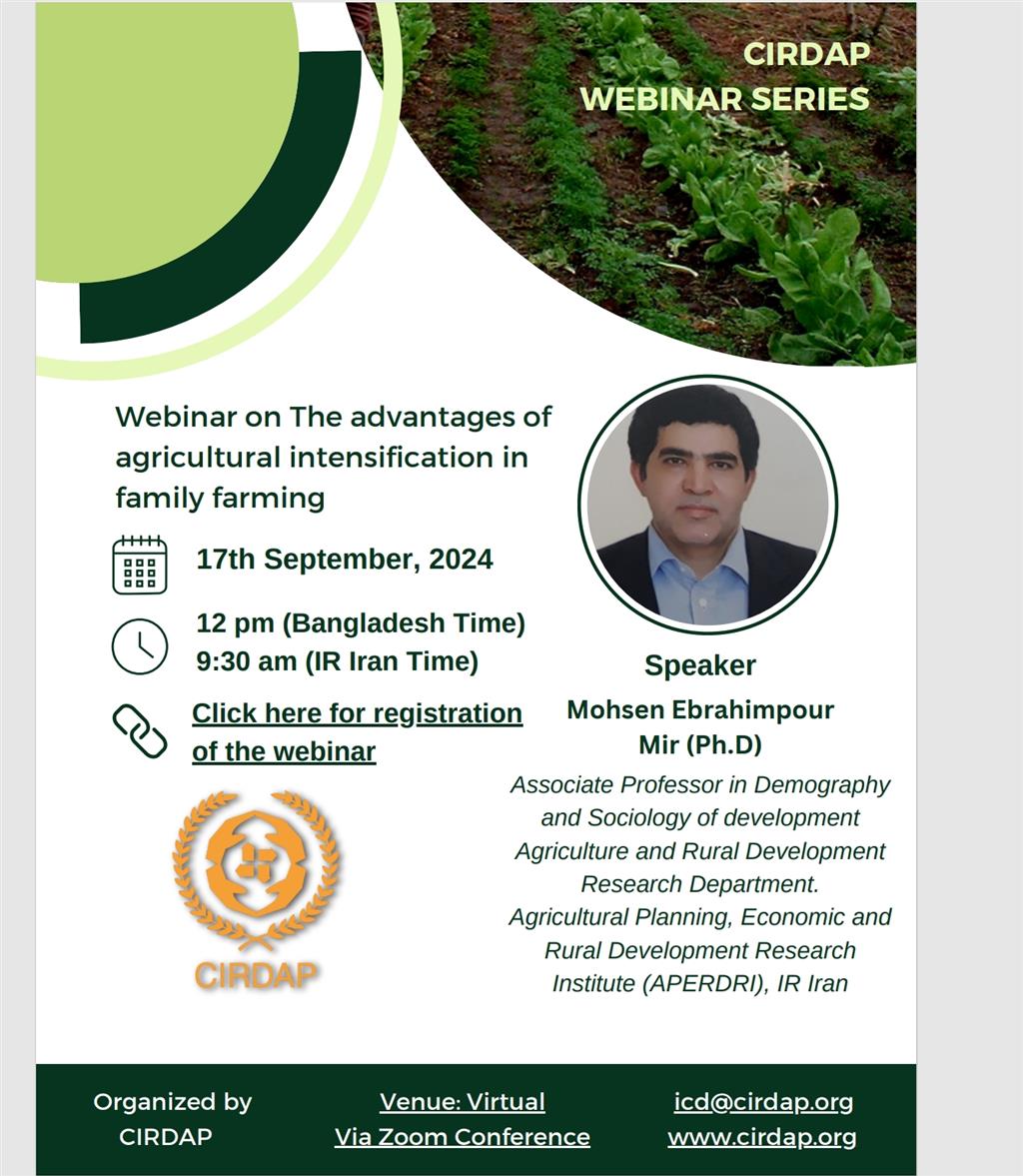 CIRDAP
WEBINAR SERIES

Webinar on The advantages of agricultural intensification in family farming

17th September, 2024

12 pm (Bangladesh Time)
9:30 am (IR Iran Time)

Click here for registration of the webinar

CIRDAP

Speaker
Mohsen Ebrahimpour Mir (Ph.D)
Associate Professor in Demography and Sociology of development Agriculture and Rural Development Research Department. Agricultural Planning, Economic and Rural Development Research Institute (APERDRI), IR Iran

Organized by CIRDAP

Venue: Virtual
Via Zoom Conference

icd@cirdap.org
www.cirdap.org